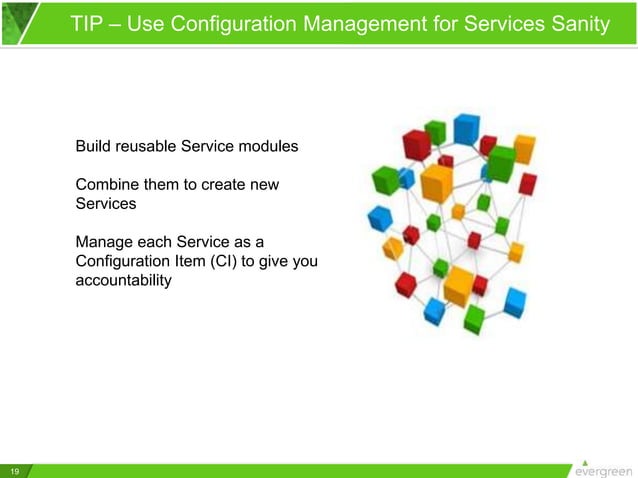 TIP – Use Configuration Management for Services Sanity

Build reusable Service modules

Combine them to create new Services

Manage each Service as a Configuration Item (CI) to give you accountability

19

evergreen